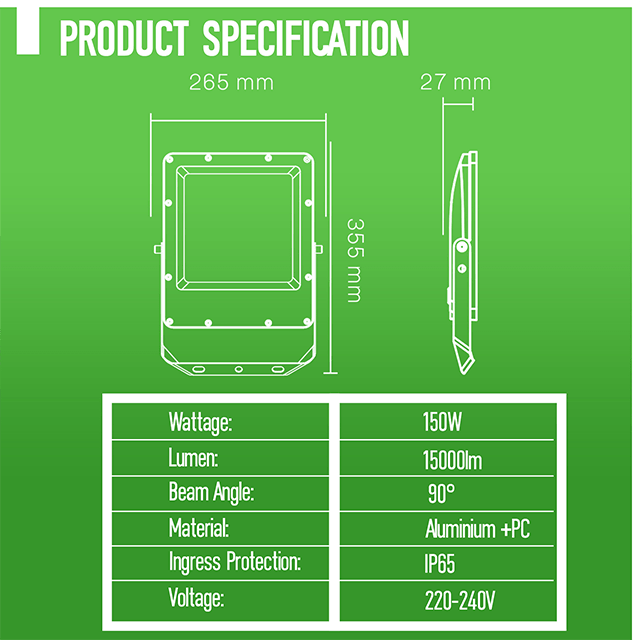 PRODUCT SPECIFICATION

265 mm

27 mm

355 mm

| Wattage: | 150W |
|---|---|
| Lumen: | 15000lm |
| Beam Angle: | 90° |
| Material: | Aluminium +PC |
| Ingress Protection: | IP65 |
| Voltage: | 220-240V |